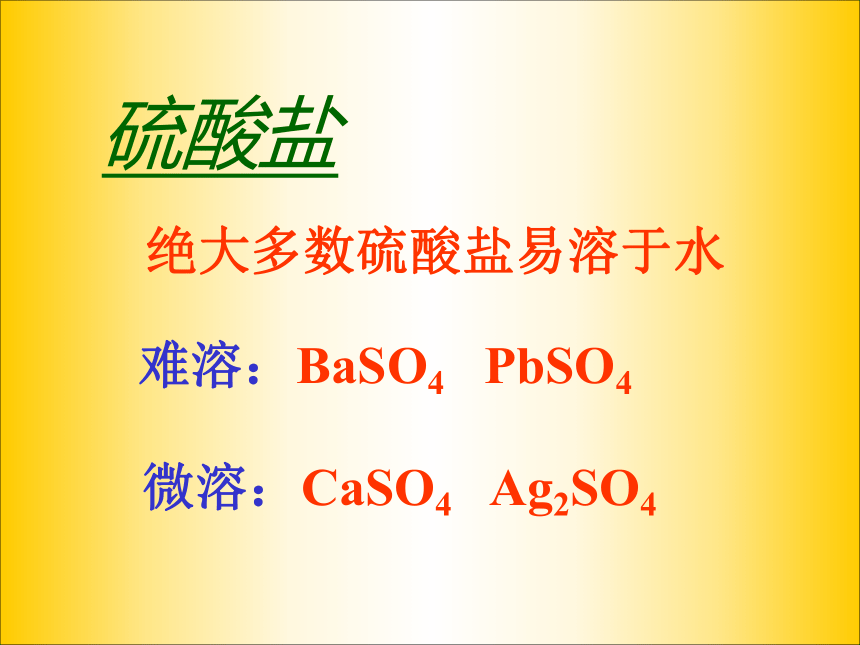 硫酸盐

绝大多数硫酸盐易溶于水

难溶：$BaSO_4$  $PbSO_4$

微溶：$CaSO_4$  $Ag_2SO_4$